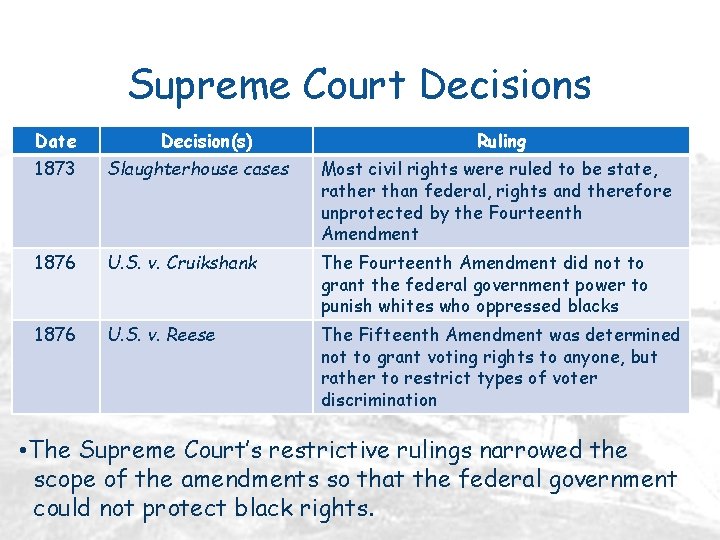 Supreme Court Decisions

| Date | Decision(s) | Ruling |
|---|---|---|
| 1873 | Slaughterhouse cases | Most civil rights were ruled to be state, rather than federal, rights and therefore unprotected by the Fourteenth Amendment |
| 1876 | U.S. v. Cruikshank | The Fourteenth Amendment did not to grant the federal government power to punish whites who oppressed blacks |
| 1876 | U.S. v. Reese | The Fifteenth Amendment was determined not to grant voting rights to anyone, but rather to restrict types of voter discrimination |

•The Supreme Court's restrictive rulings narrowed the scope of the amendments so that the federal government could not protect black rights.